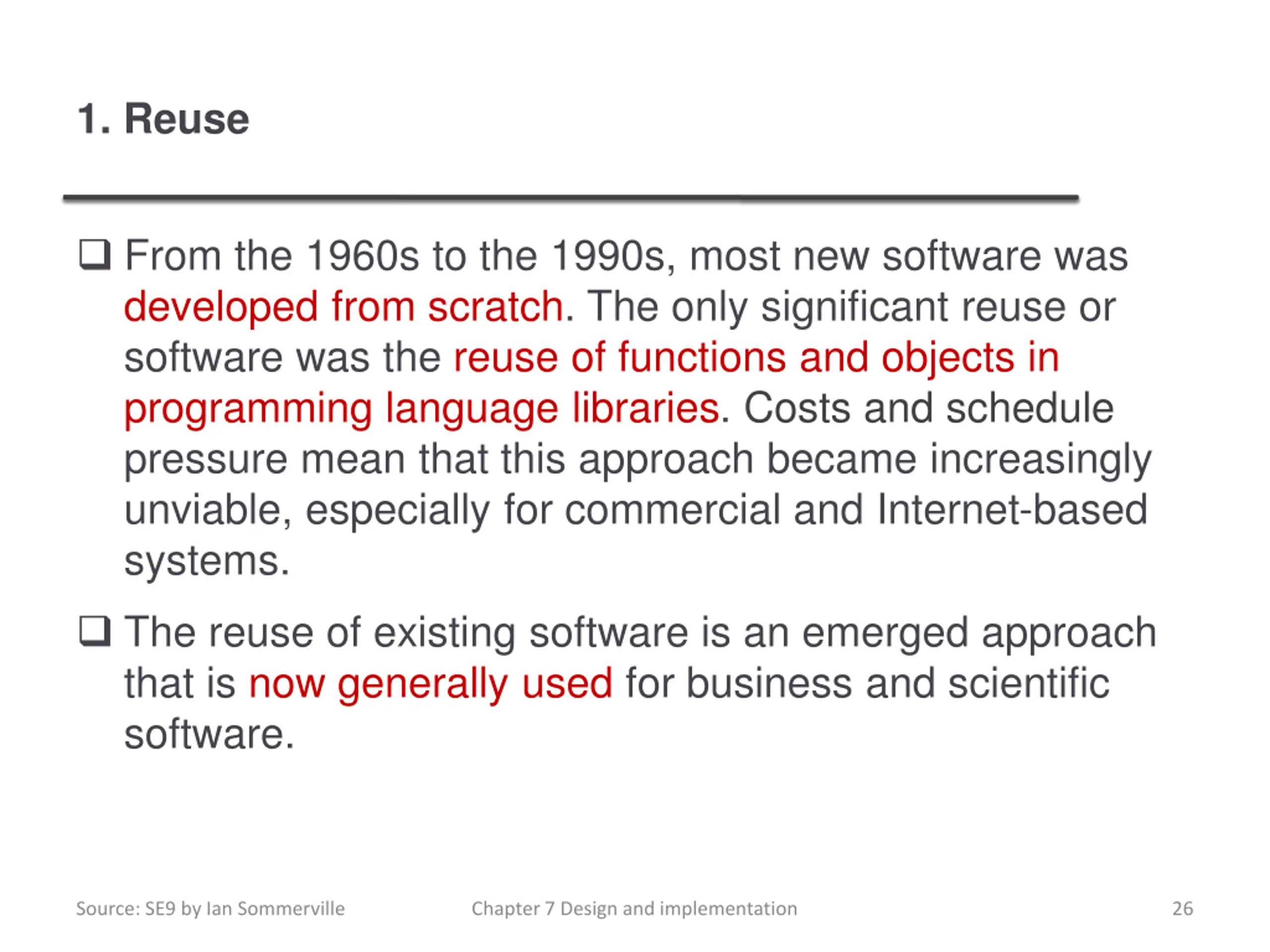 1. Reuse

❑ From the 1960s to the 1990s, most new software was developed from scratch. The only significant reuse or software was the reuse of functions and objects in programming language libraries. Costs and schedule pressure mean that this approach became increasingly unviable, especially for commercial and Internet-based systems.

❑ The reuse of existing software is an emerged approach that is now generally used for business and scientific software.

Source: SE9 by Ian Sommerville

Chapter 7 Design and implementation

26